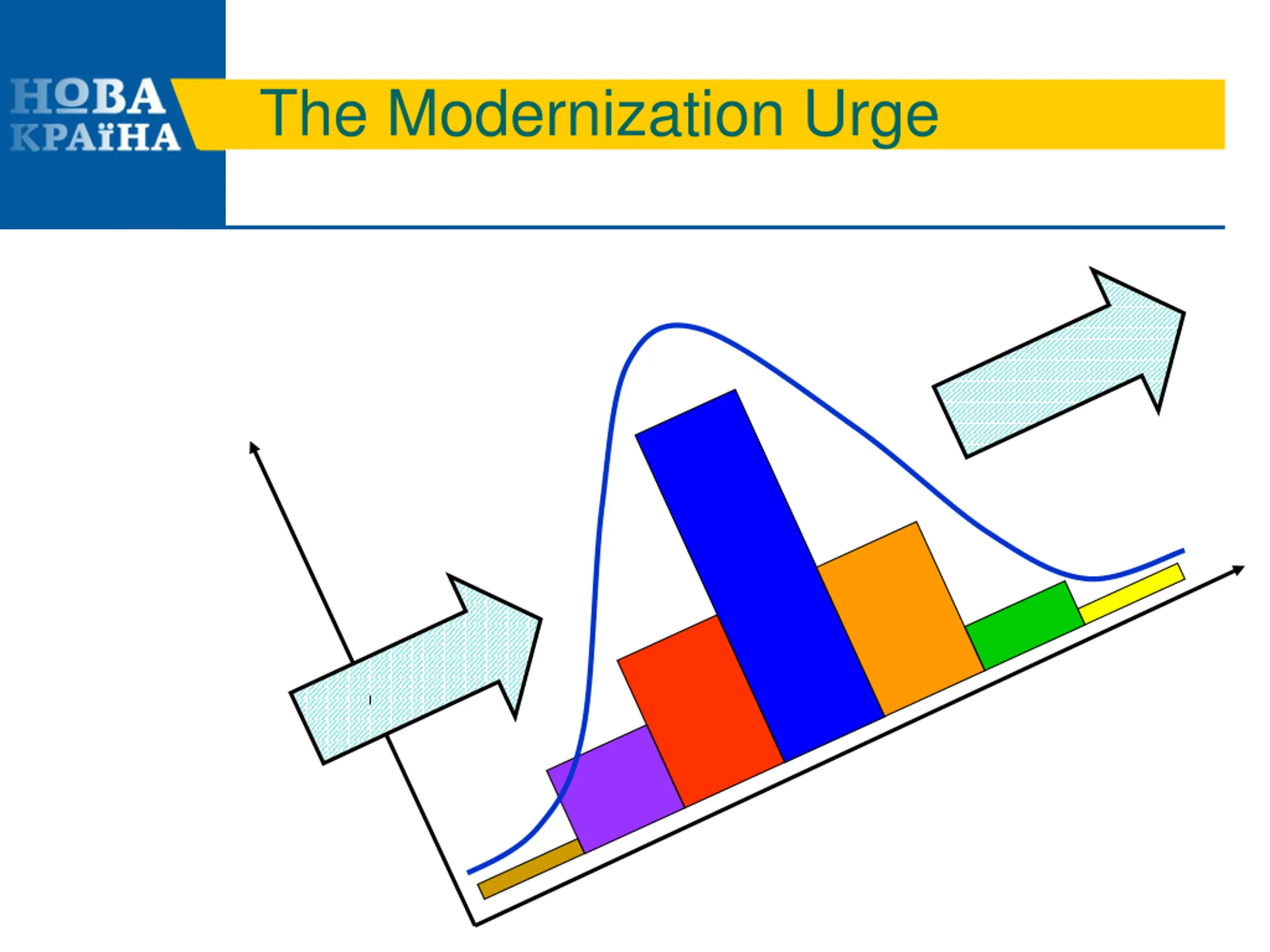 НОВА
КРАЇНА

The Modernization Urge